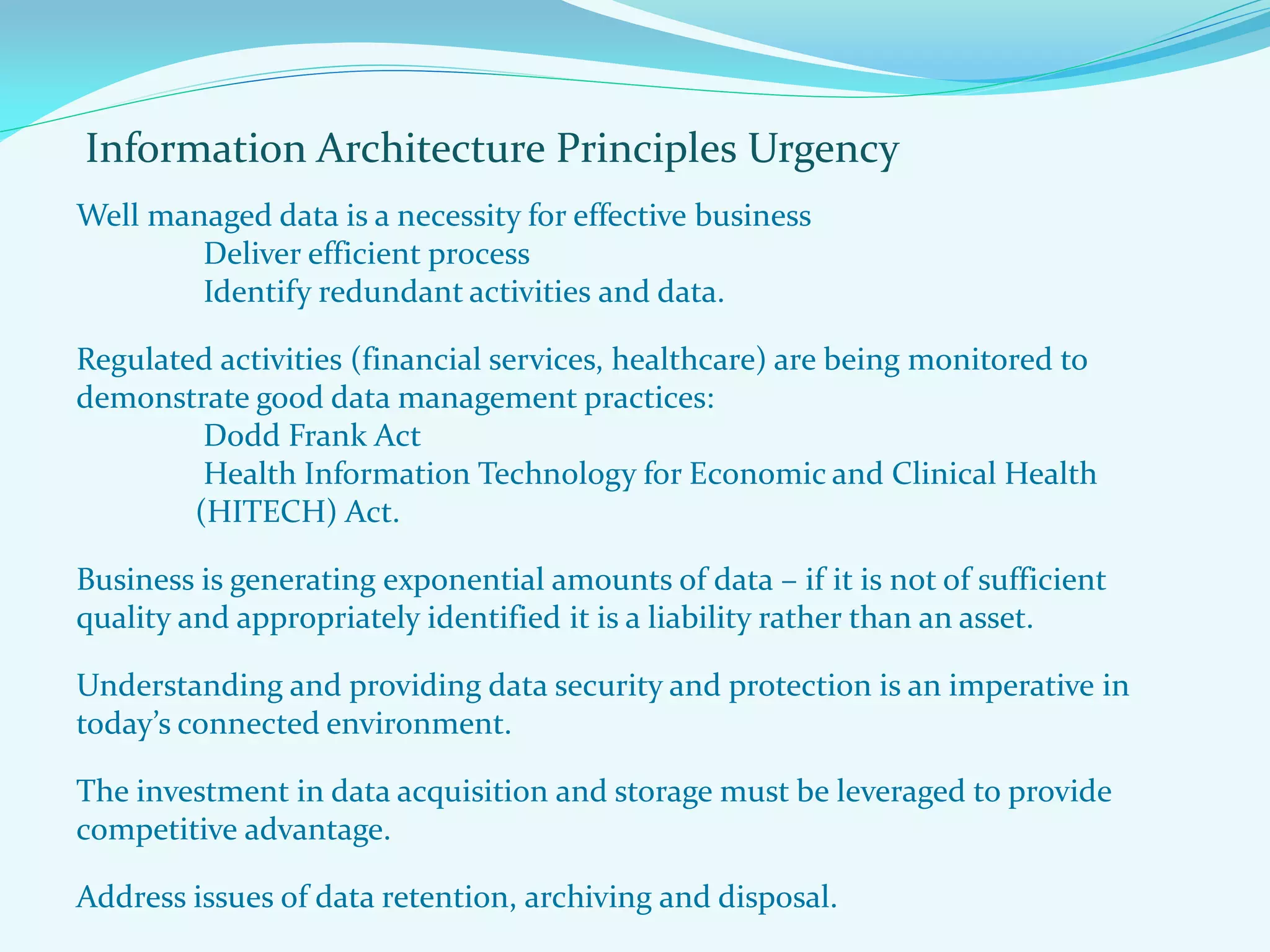 Information Architecture Principles Urgency

Well managed data is a necessity for effective business
Deliver efficient process
Identify redundant activities and data.

Regulated activities (financial services, healthcare) are being monitored to demonstrate good data management practices:
Dodd Frank Act
Health Information Technology for Economic and Clinical Health (HITECH) Act.

Business is generating exponential amounts of data – if it is not of sufficient quality and appropriately identified it is a liability rather than an asset.

Understanding and providing data security and protection is an imperative in today's connected environment.

The investment in data acquisition and storage must be leveraged to provide competitive advantage.

Address issues of data retention, archiving and disposal.